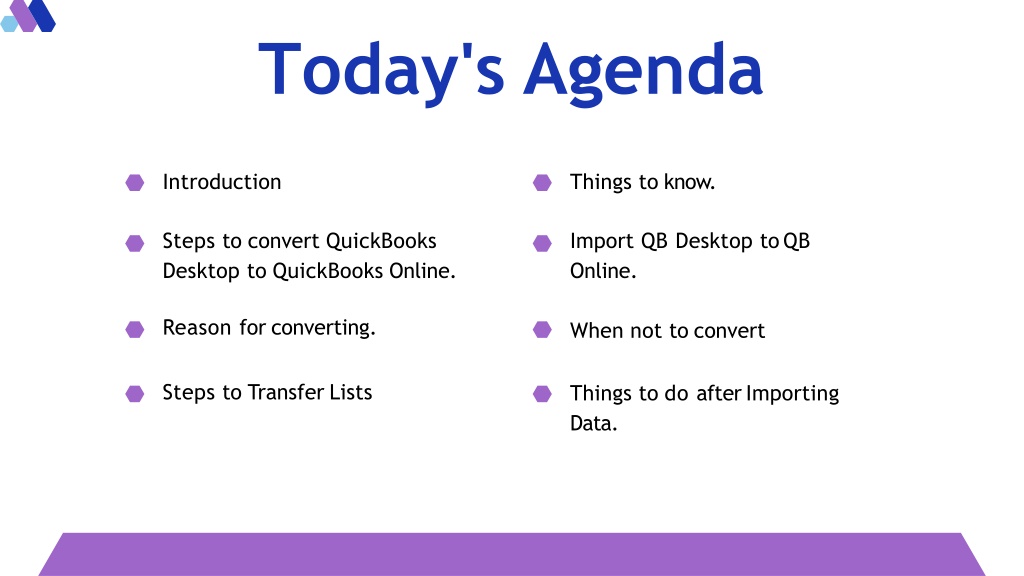 Today's Agenda

Introduction

Steps to convert QuickBooks Desktop to QuickBooks Online.

Reason for converting.

Steps to Transfer Lists

Things to know.

Import QB Desktop to QB Online.

When not to convert

Things to do after Importing Data.